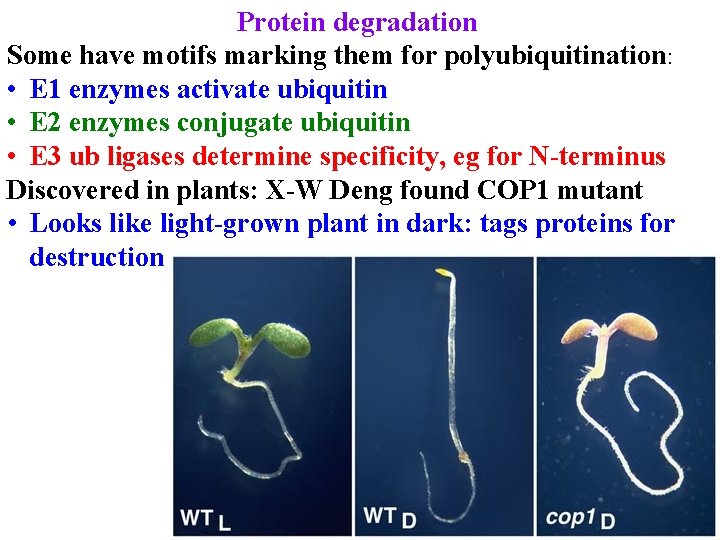 Protein degradation

Some have motifs marking them for polyubiquitination:

• E1 enzymes activate ubiquitin

• E2 enzymes conjugate ubiquitin

• E3 ub ligases determine specificity, eg for N-terminus

Discovered in plants: X-W Deng found COP1 mutant

• Looks like light-grown plant in dark: tags proteins for destruction

WT L

WT D

cop1 D